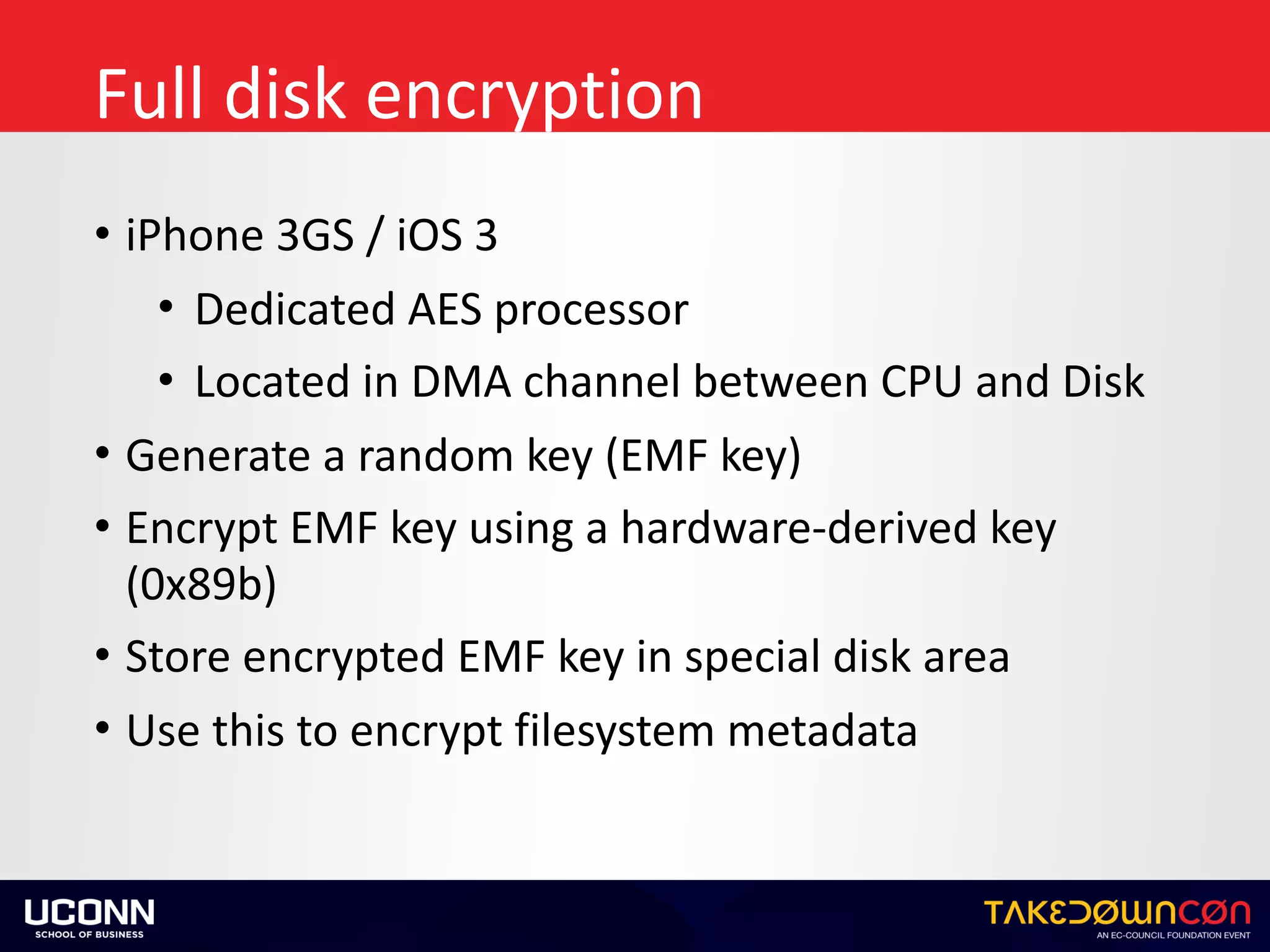 Full disk encryption

• iPhone 3GS / iOS 3
  • Dedicated AES processor
  • Located in DMA channel between CPU and Disk
• Generate a random key (EMF key)
• Encrypt EMF key using a hardware-derived key (0x89b)
• Store encrypted EMF key in special disk area
• Use this to encrypt filesystem metadata

UCONN
SCHOOL OF BUSINESS

TAKEDOWNCON
AN EC-COUNCIL FOUNDATION EVENT